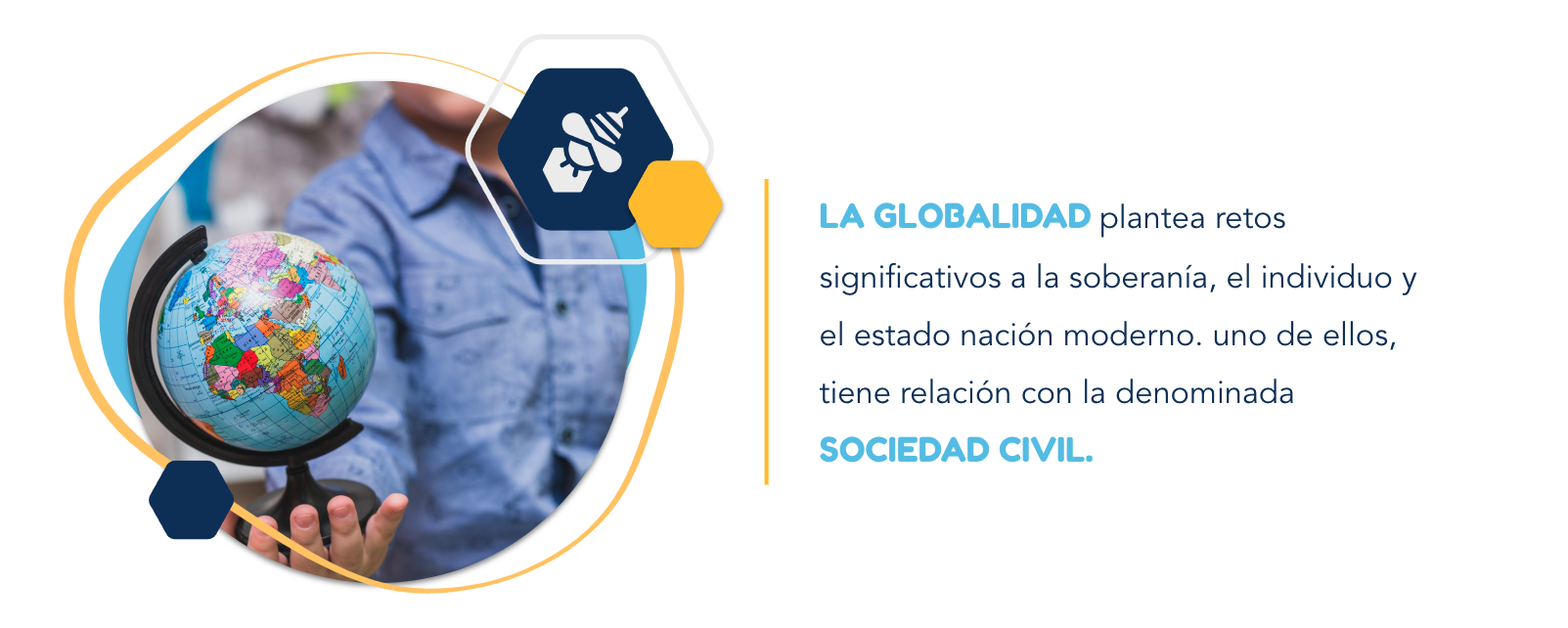 LA GLOBALIDAD plantea retos significativos a la soberanía, el individuo y el estado nación moderno. uno de ellos, tiene relación con la denominada SOCIEDAD CIVIL.